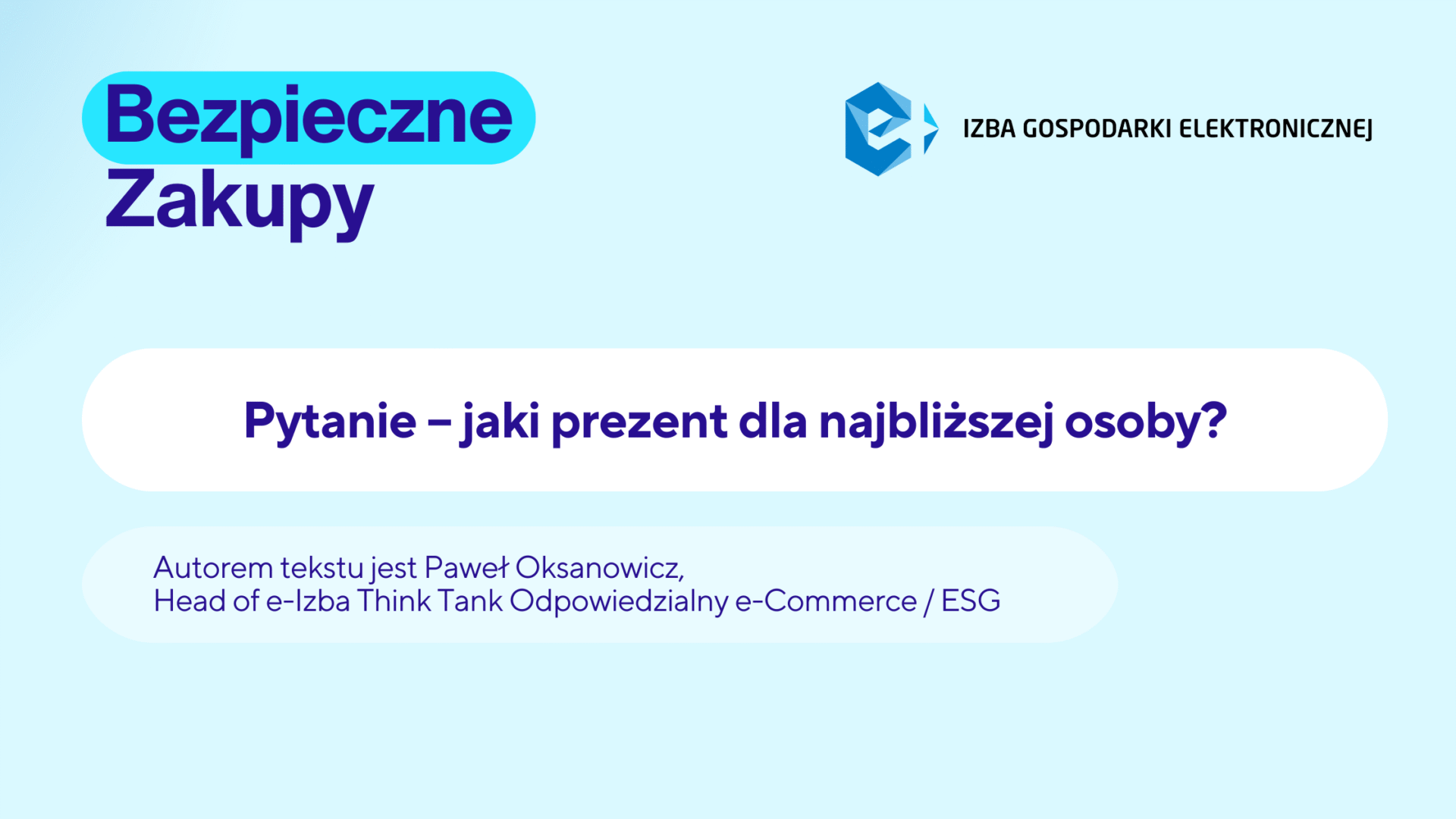 Bezpieczne
Zakupy

IZBA GOSPODARKI ELEKTRONICZNEJ

Pytanie – jaki prezent dla najbliższej osoby?

Autorem tekstu jest Paweł Oksanowicz,
Head of e-Izba Think Tank Odpowiedzialny e-Commerce / ESG